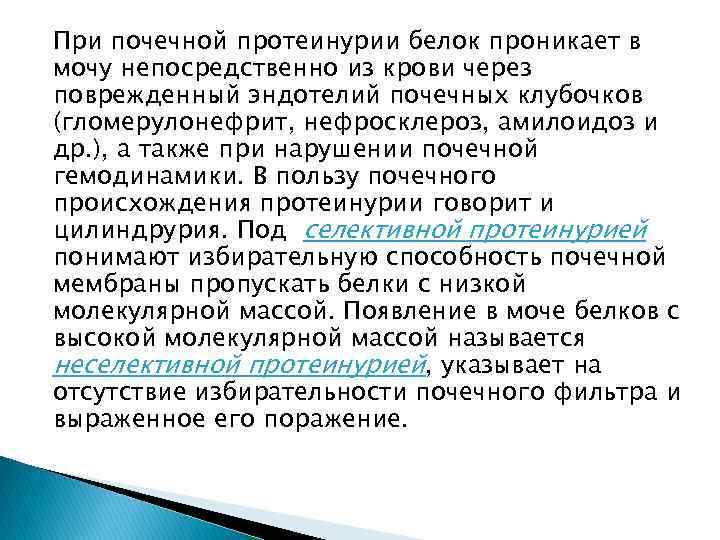 При почечной протеинурии белок проникает в мочу непосредственно из крови через поврежденный эндотелий почечных клубочков (гломерулонефрит, нефросклероз, амилоидоз и др.), а также при нарушении почечной гемодинамики. В пользу почечного происхождения протеинурии говорит и цилиндрурия. Под селективной протеинурией понимают избирательную способность почечной мембраны пропускать белки с низкой молекулярной массой. Появление в моче белков с высокой молекулярной массой называется неселективной протеинурией, указывает на отсутствие избирательности почечного фильтра и выраженное его поражение.